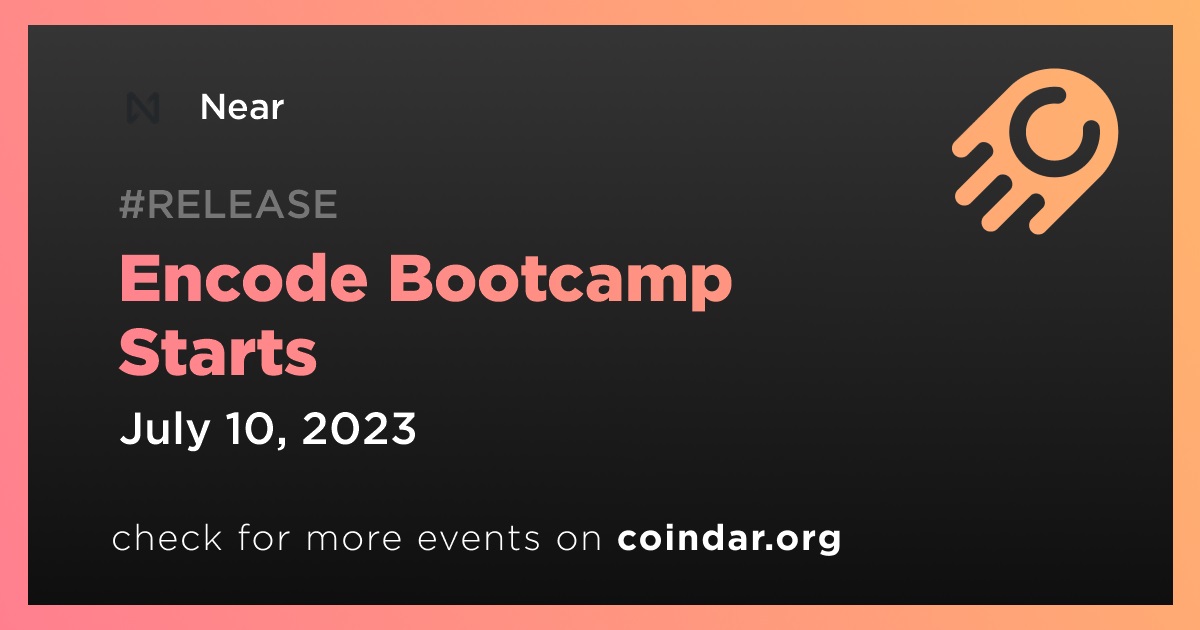 Near

#RELEASE

Encode Bootcamp Starts

July 10, 2023

check for more events on coindar.org